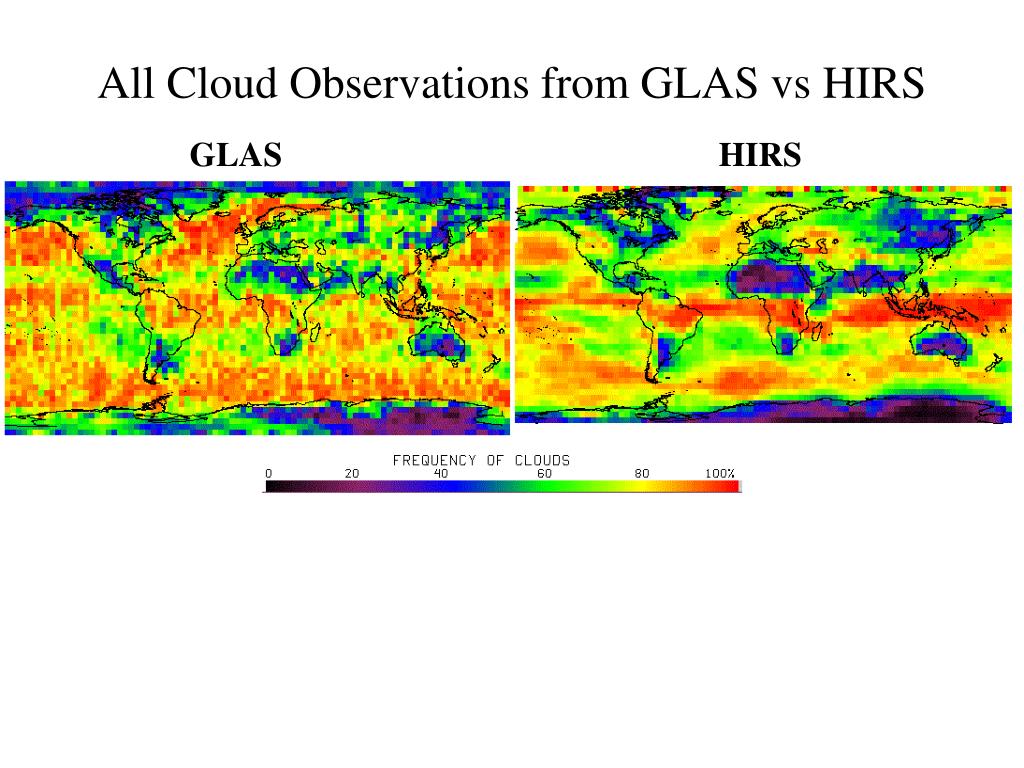 All Cloud Observations from GLAS vs HIRS

GLAS

HIRS

FREQUENCY OF CLOUDS

0 20 40 60 80 100%